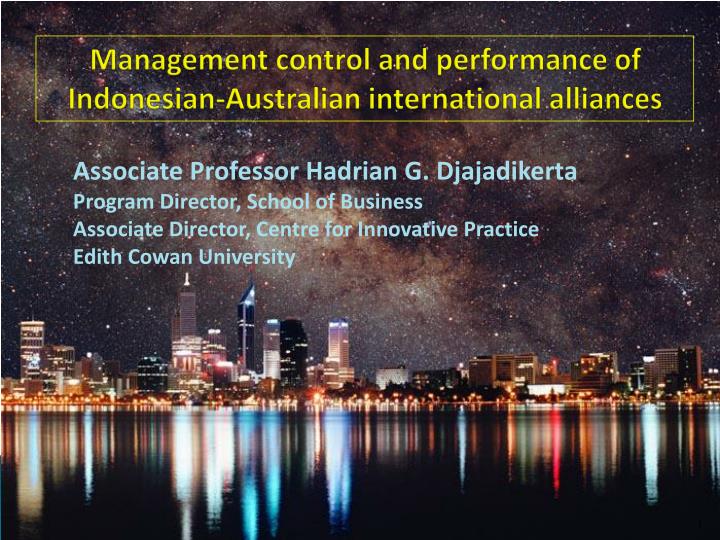 Management control and performance of Indonesian-Australian international alliances

Associate Professor Hadrian G. Djajadikerta
Program Director, School of Business
Associate Director, Centre for Innovative Practice
Edith Cowan University